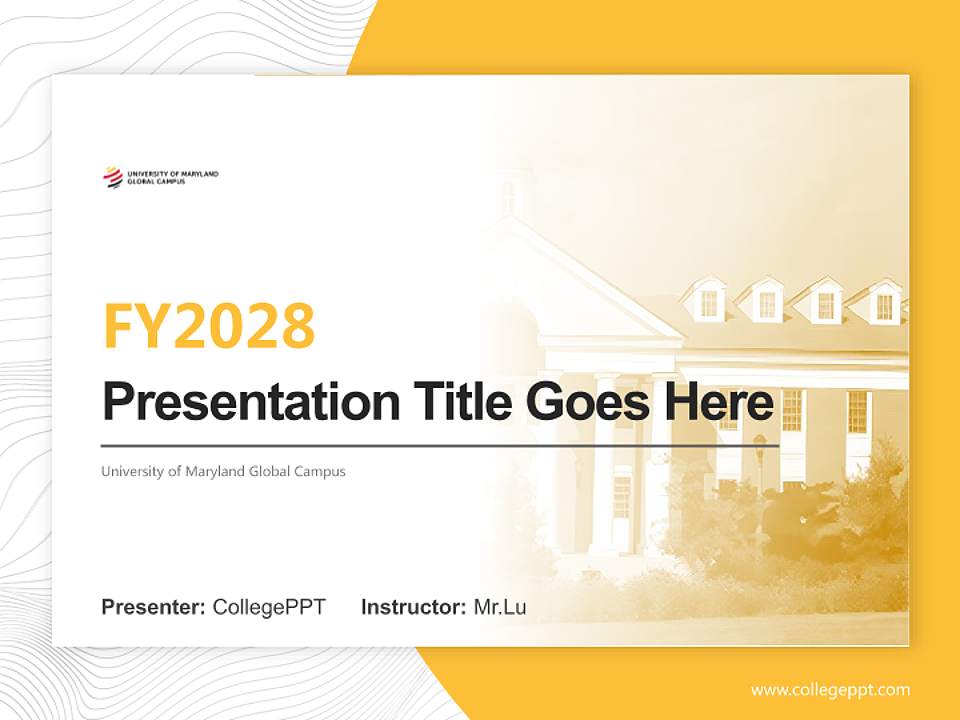 UNIVERSITY OF MARYLAND
GLOBAL CAMPUS

FY2028

Presentation Title Goes Here

University of Maryland Global Campus

Presenter: CollegePPT Instructor: Mr.Lu

www.collegeppt.com